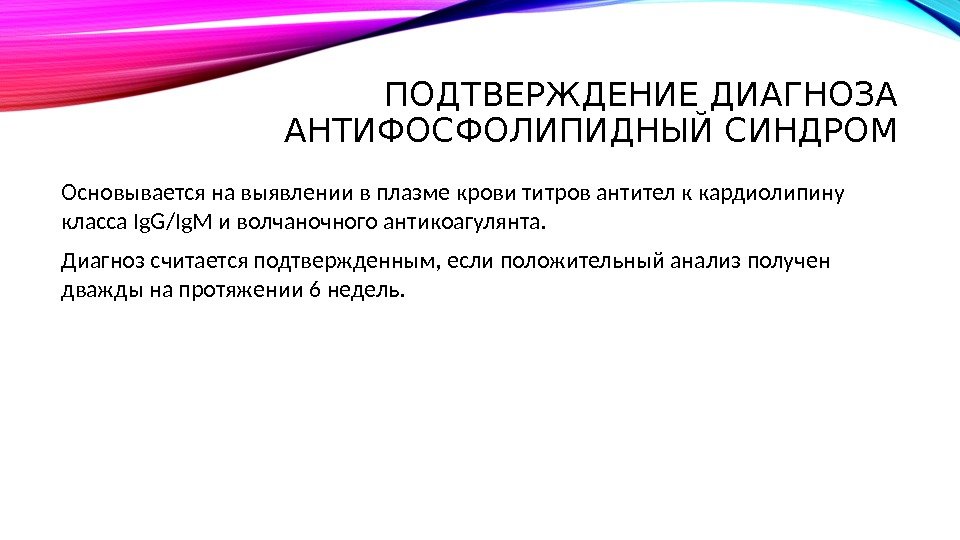 ПОДТВЕРЖДЕНИЕ ДИАГНОЗА АНТИФОСФОЛИПИДНЫЙ СИНДРОМ

Основывается на выявлении в плазме крови титров антител к кардиолипину класса IgG/IgM и волчаночного антикоагулянта.

Диагноз считается подтвержденным, если положительный анализ получен дважды на протяжении 6 недель.